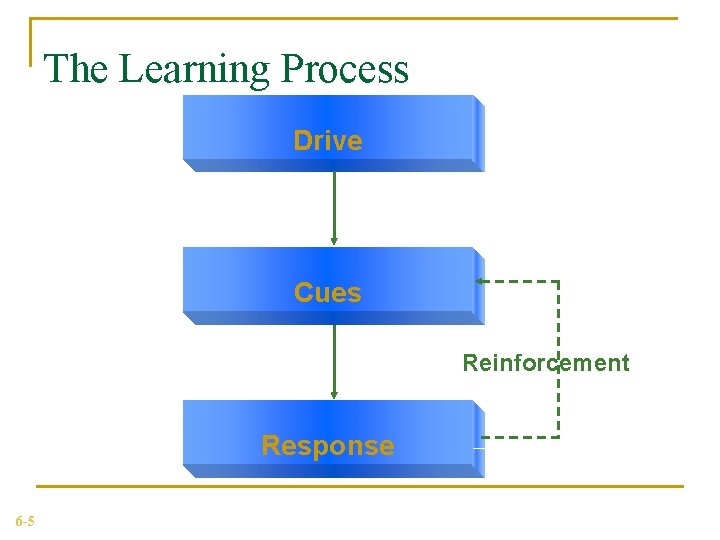 The Learning Process

Drive

Cues

Reinforcement

Response

6-5